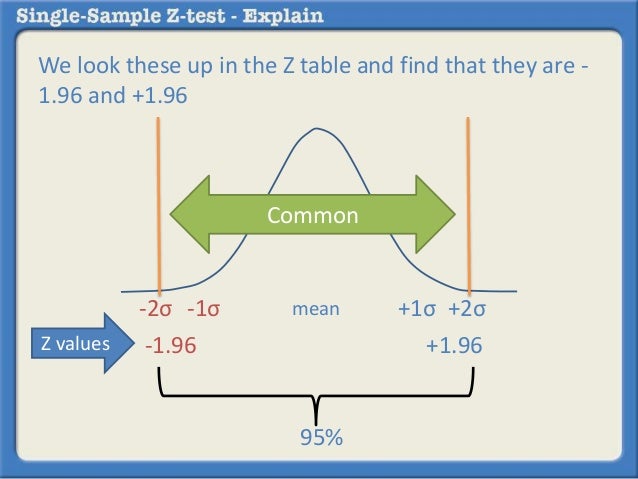 Single-Sample Z-test - Explain

We look these up in the Z table and find that they are -1.96 and +1.96

Common

$-2\sigma$ $-1\sigma$ mean $+1\sigma$ $+2\sigma$

Z values -1.96 +1.96

95%